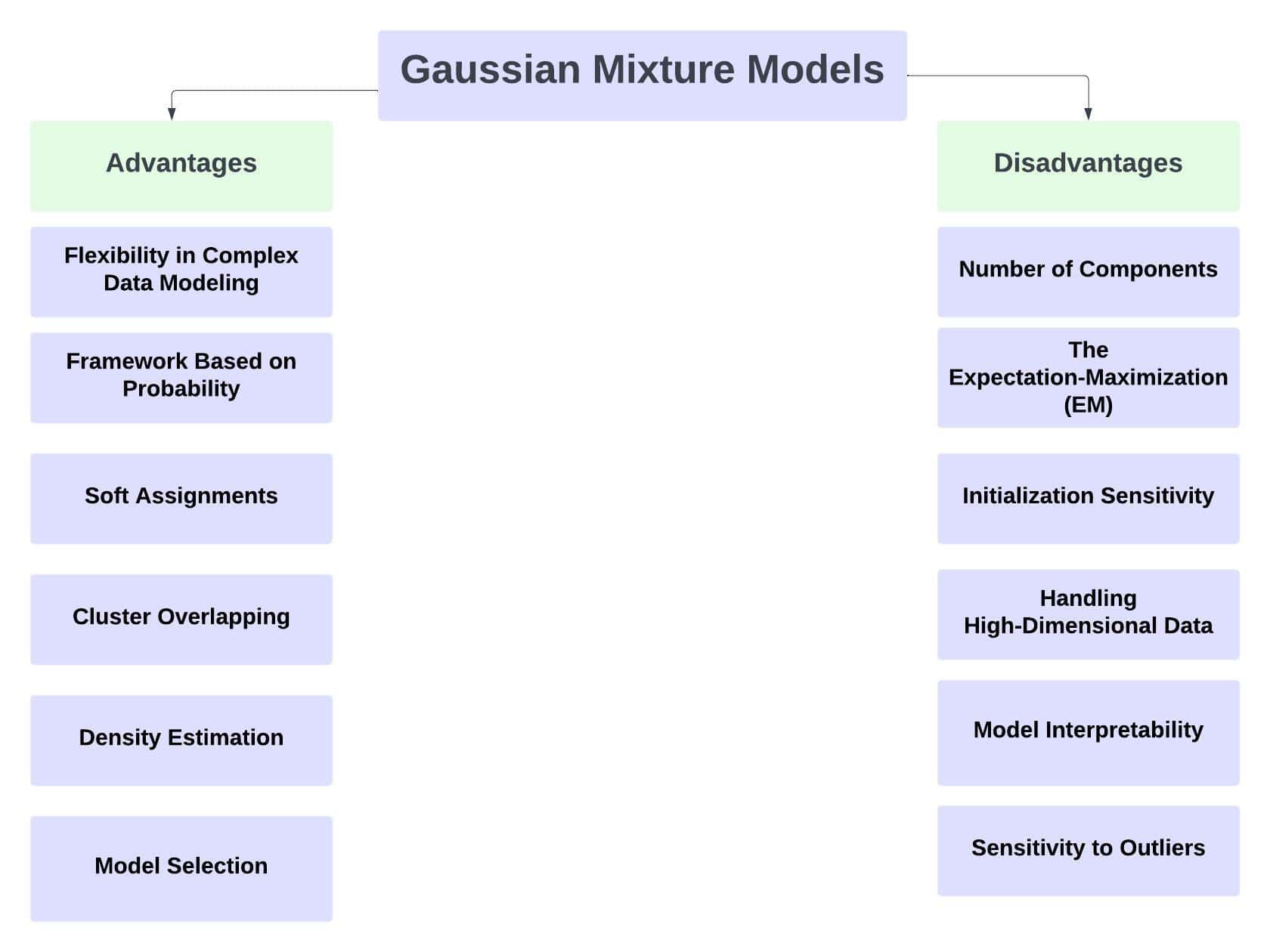 Gaussian Mixture Models

Advantages

Flexibility in Complex Data Modeling

Framework Based on Probability

Soft Assignments

Cluster Overlapping

Density Estimation

Model Selection

Disadvantages

Number of Components

The Expectation-Maximization (EM)

Initialization Sensitivity

Handling High-Dimensional Data

Model Interpretability

Sensitivity to Outliers